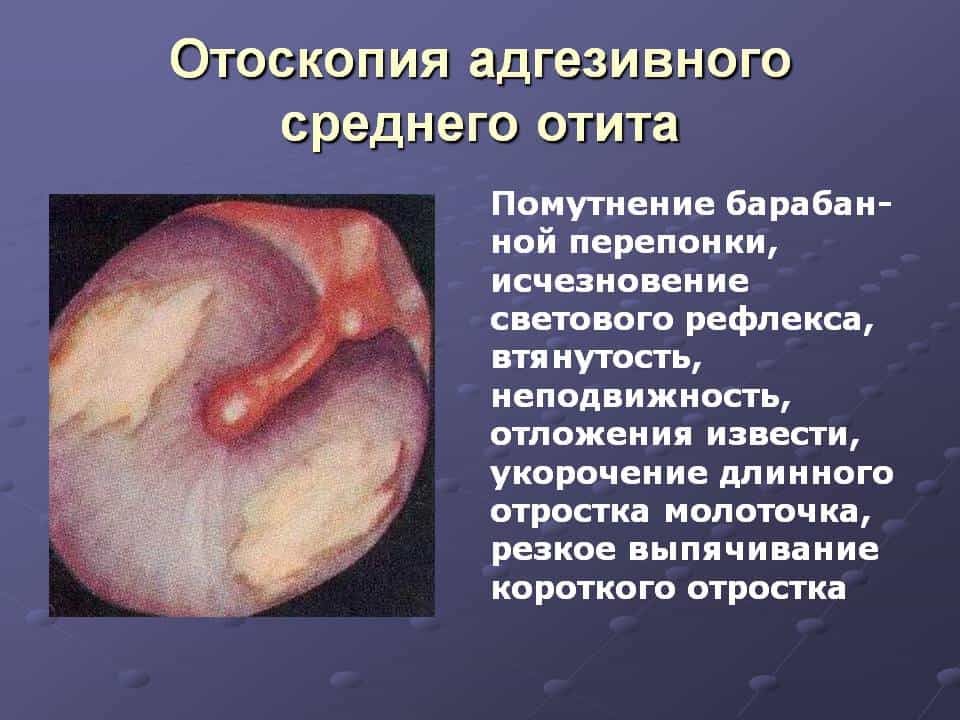 Отоскопия адгезивного среднего отита

Помутнение барабанной перепонки, исчезновение светового рефлекса, втянутость, неподвижность, отложения извести, укорочение длинного отростка молоточка, резкое выпячивание короткого отростка